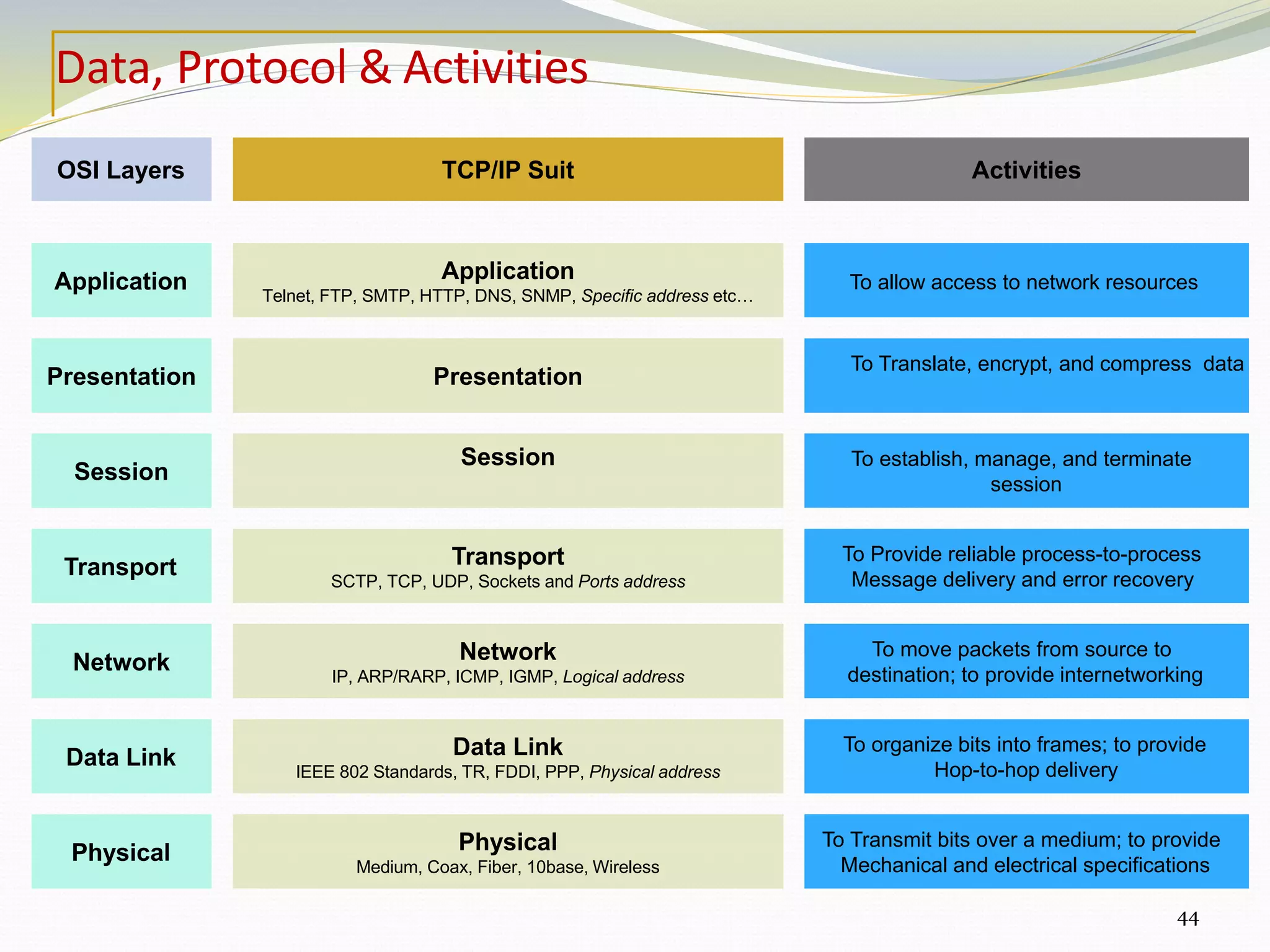 Data, Protocol & Activities

| OSI Layers | TCP/IP Suit | Activities |
|---|---|---|
| Application | Application Telnet, FTP, SMTP, HTTP, DNS, SNMP, Specific address etc… | To allow access to network resources |
| Presentation | Presentation | To Translate, encrypt, and compress data |
| Session | Session | To establish, manage, and terminate session |
| Transport | Transport SCTP, TCP, UDP, Sockets and Ports address | To Provide reliable process-to-process Message delivery and error recovery |
| Network | Network IP, ARP/RARP, ICMP, IGMP, Logical address | To move packets from source to destination; to provide internetworking |
| Data Link | Data Link IEEE 802 Standards, TR, FDDI, PPP, Physical address | To organize bits into frames; to provide Hop-to-hop delivery |
| Physical | Physical Medium, Coax, Fiber, 10base, Wireless | To Transmit bits over a medium; to provide Mechanical and electrical specifications |

44